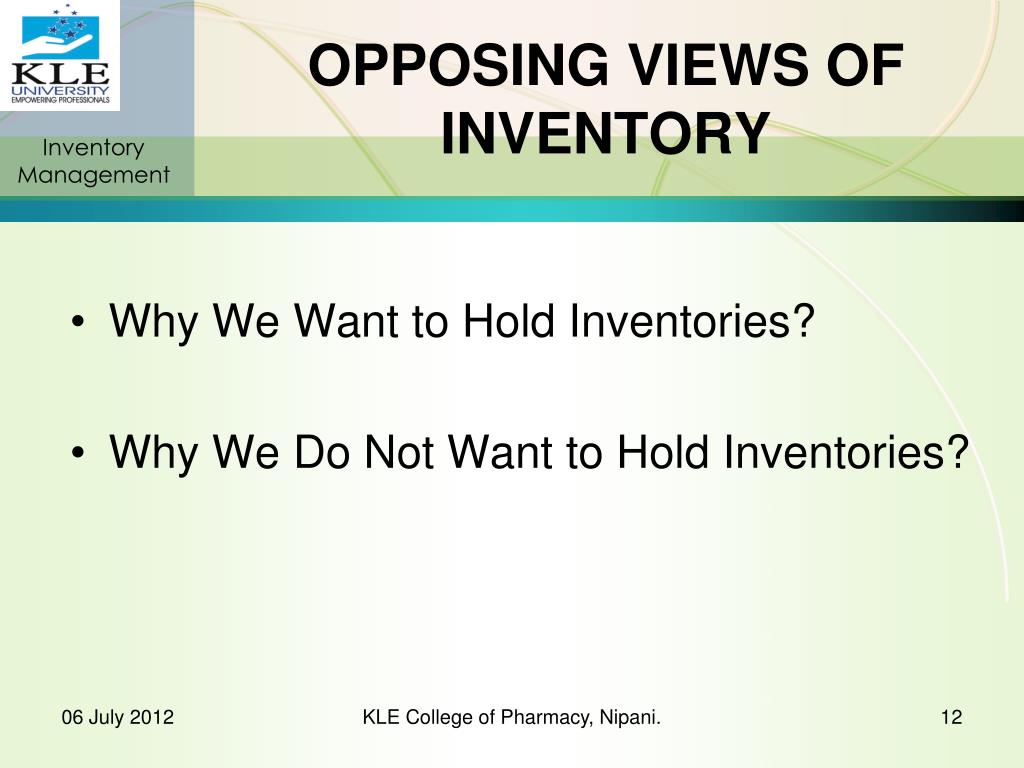 KLE UNIVERSITY
EMPOWERING PROFESSIONALS

Inventory Management

OPPOSING VIEWS OF INVENTORY

• Why We Want to Hold Inventories?

• Why We Do Not Want to Hold Inventories?

06 July 2012

KLE College of Pharmacy, Nipani.

12